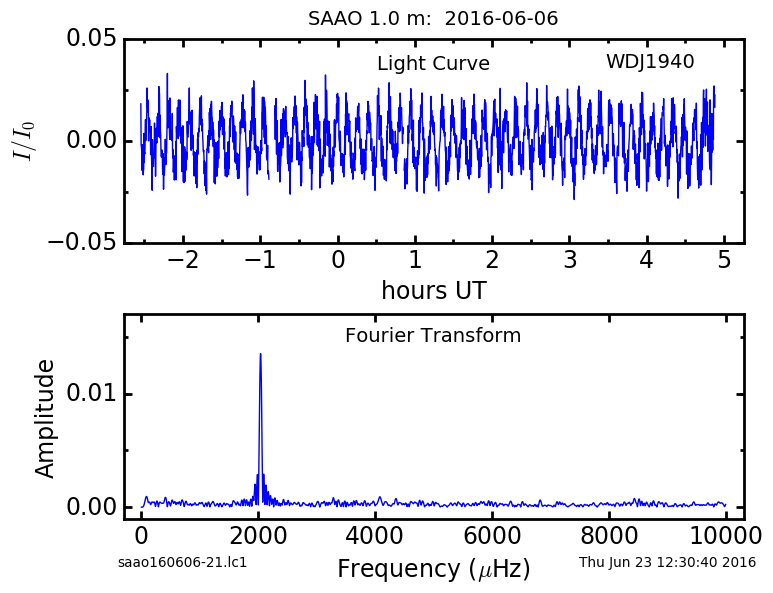 SAAO 1.0 m: 2016-06-06

Light Curve

WDJ1940

$I/I_0$

0.05
0.00
−0.05

−2 −1 0 1 2 3 4 5

hours UT

Fourier Transform

Amplitude

0.01
0.00

0 2000 4000 6000 8000 10000

saao160606-21.lc1

Frequency ($\mu$Hz)

Thu Jun 23 12:30:40 2016